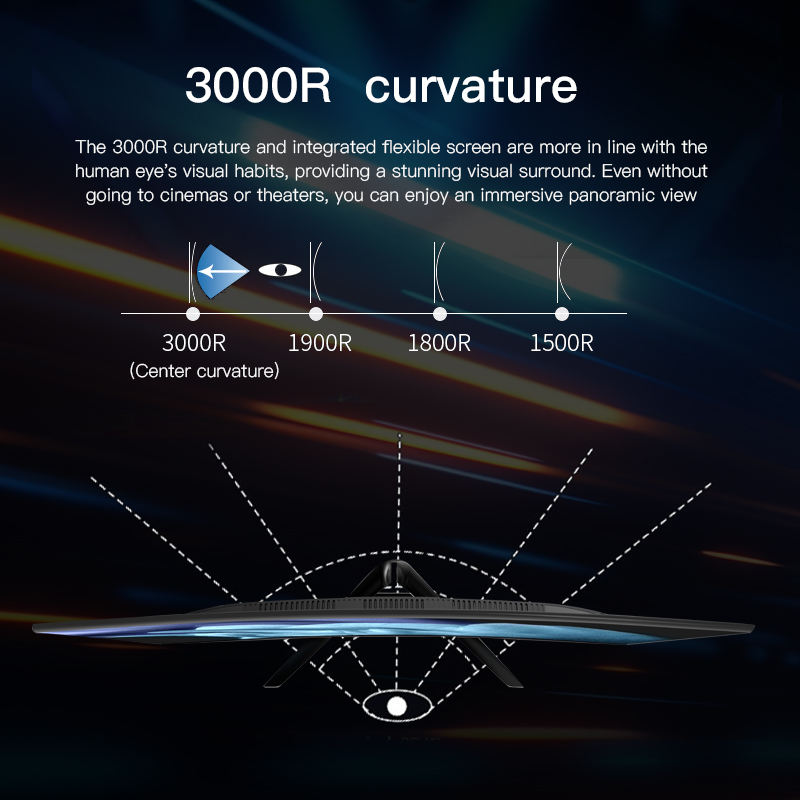 3000R curvature

The 3000R curvature and integrated flexible screen are more in line with the human eye's visual habits, providing a stunning visual surround. Even without going to cinemas or theaters, you can enjoy an immersive panoramic view

3000R
(Center curvature)
1900R
1800R
1500R